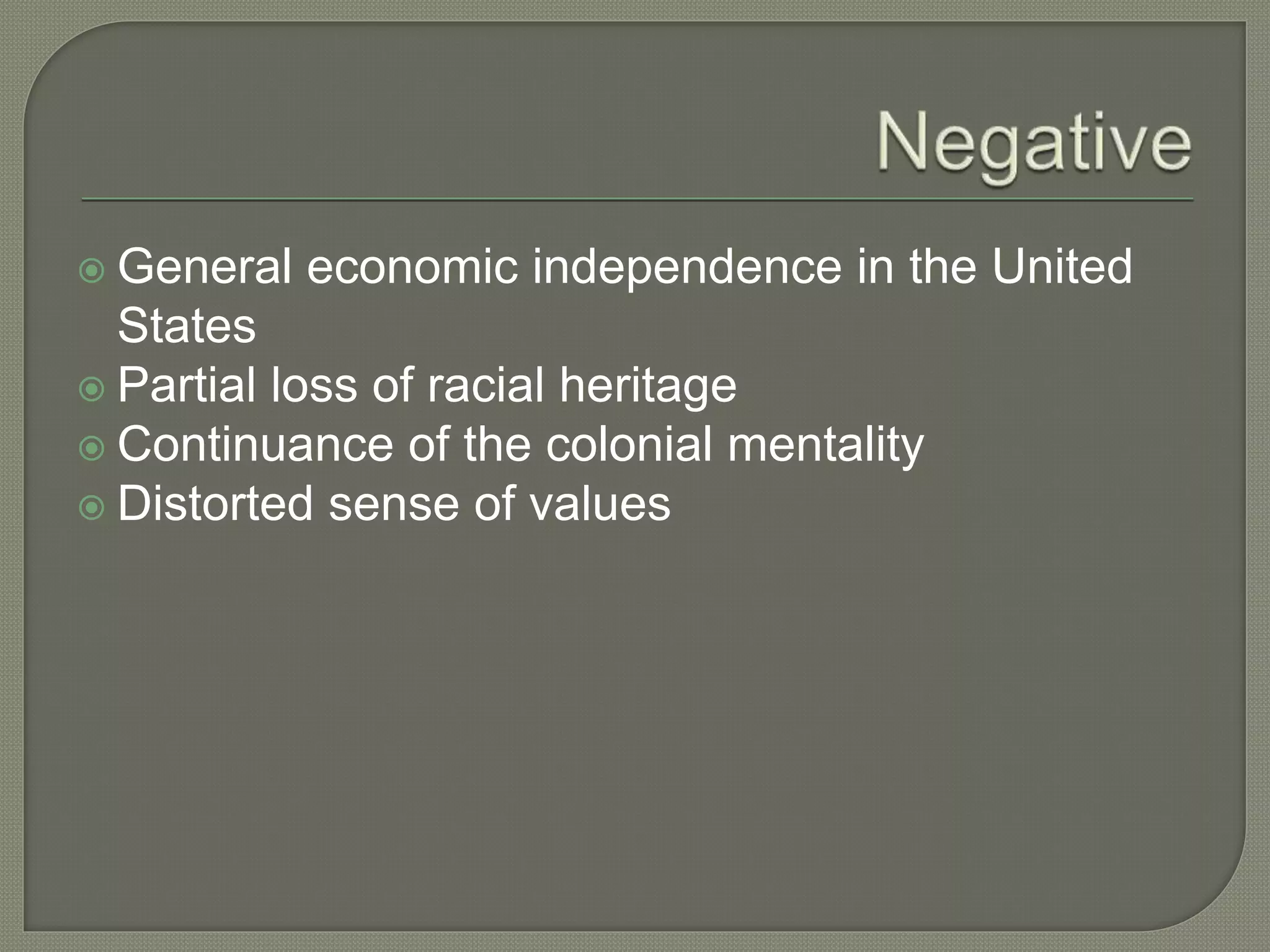 Negative

General economic independence in the United States
Partial loss of racial heritage
Continuance of the colonial mentality
Distorted sense of values